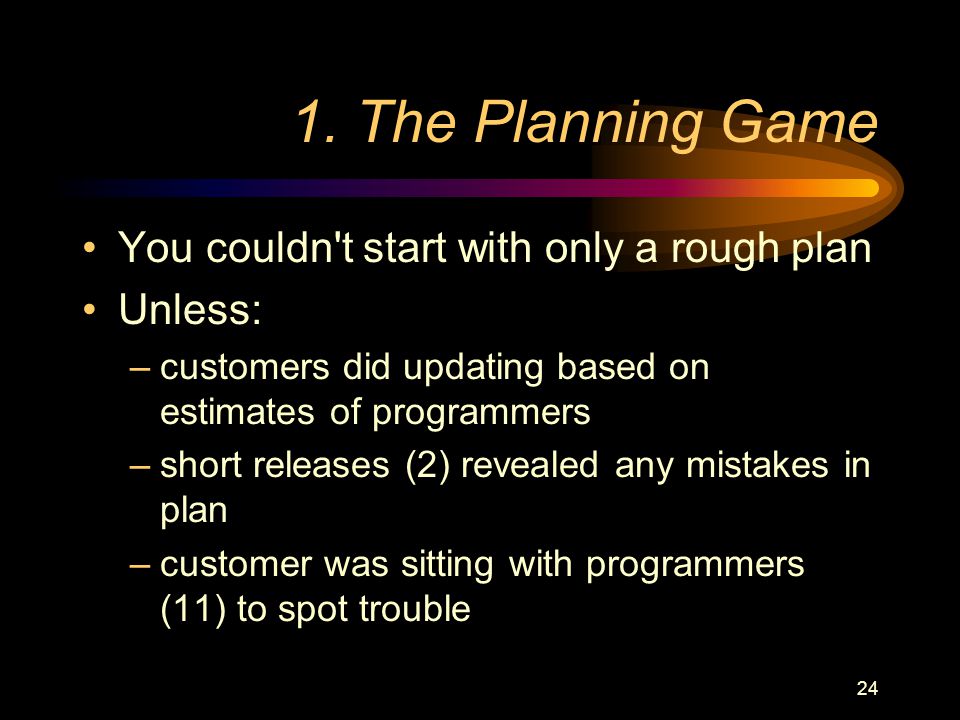 1. The Planning Game

• You couldn't start with only a rough plan
• Unless:
– customers did updating based on estimates of programmers
– short releases (2) revealed any mistakes in plan
– customer was sitting with programmers (11) to spot trouble

24